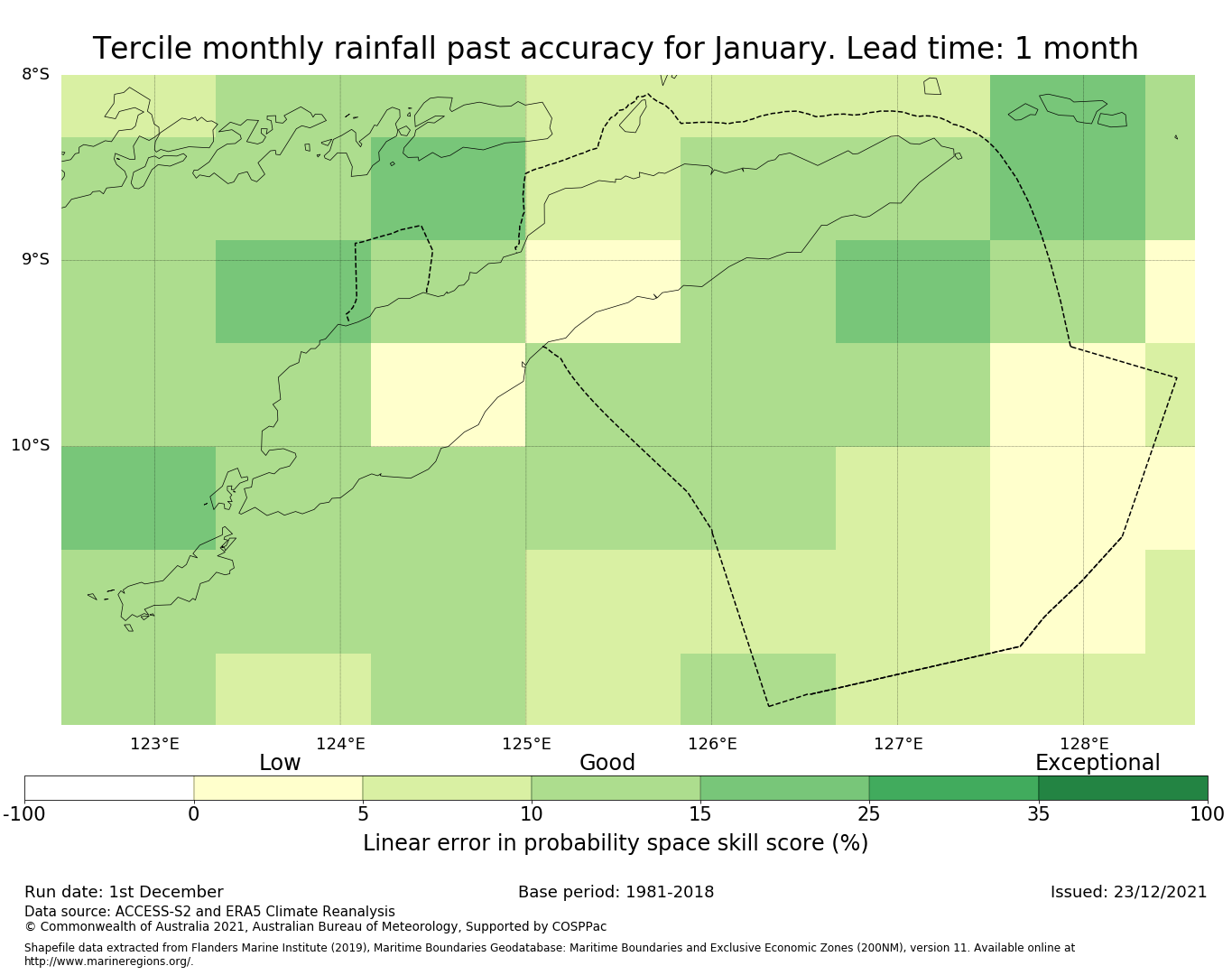 Tercile monthly rainfall past accuracy for January. Lead time: 1 month

8°S
9°S
10°S

123°E 124°E 125°E 126°E 127°E 128°E

Low Good Exceptional

-100 0 5 10 15 25 35 100

Linear error in probability space skill score (%)

Run date: 1st December
Base period: 1981-2018
Issued: 23/12/2021
Data source: ACCESS-S2 and ERA5 Climate Reanalysis
© Commonwealth of Australia 2021, Australian Bureau of Meteorology, Supported by COSPPac

Shapefile data extracted from Flanders Marine Institute (2019), Maritime Boundaries Geodatabase: Maritime Boundaries and Exclusive Economic Zones (200NM), version 11. Available online at http://www.marineregions.org/.